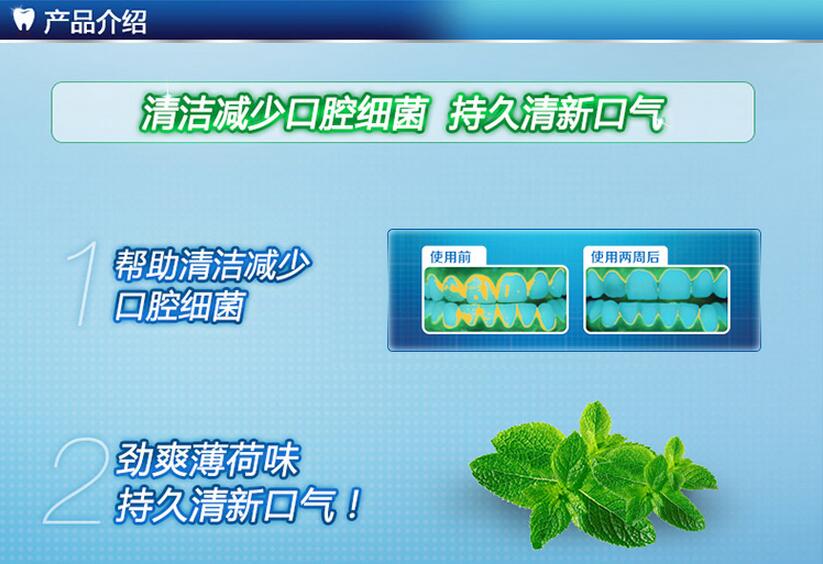 产品介绍

清洁减少口腔细菌 持久清新口气

1 帮助清洁减少口腔细菌

使用前

使用两周后

2 劲爽薄荷味 持久清新口气！